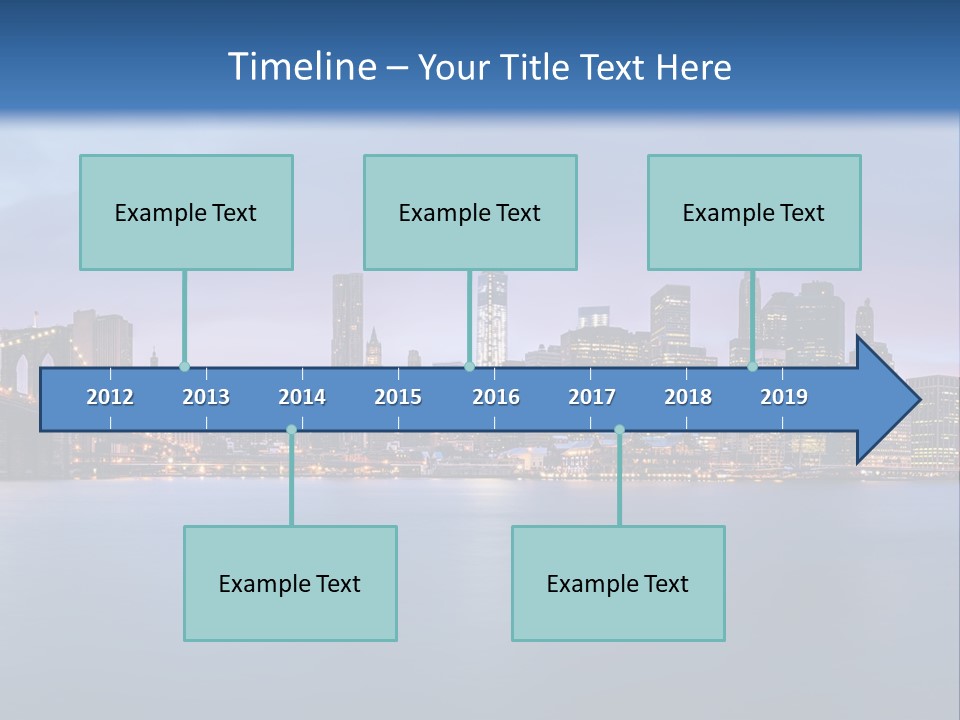 Timeline – Your Title Text Here

Example Text

Example Text

Example Text

2012 2013 2014 2015 2016 2017 2018 2019

Example Text

Example Text